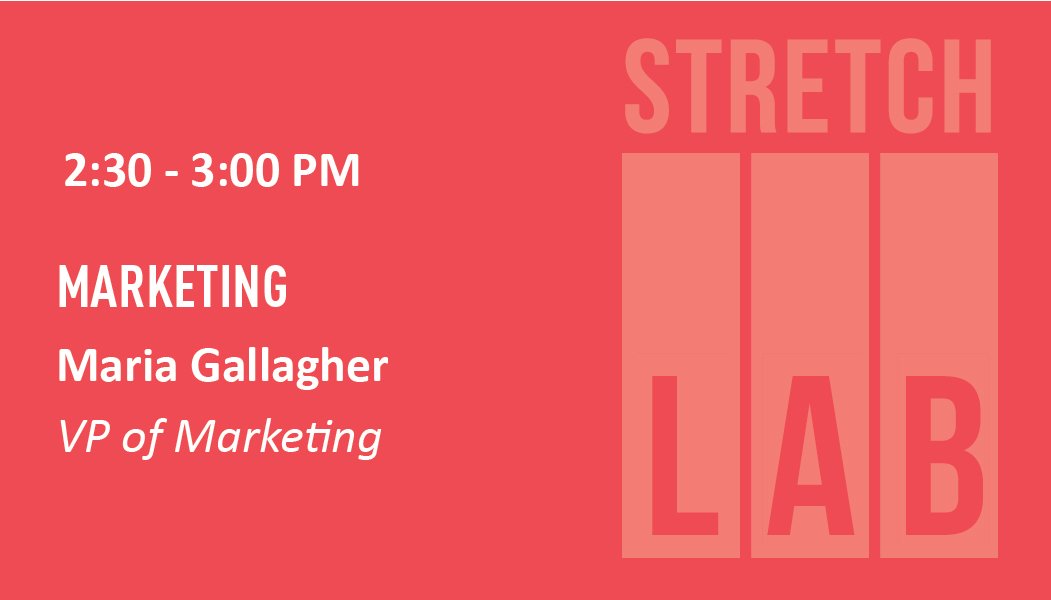 2:30 - 3:00 PM

MARKETING

Maria Gallagher

VP of Marketing

STRETCH

LAB